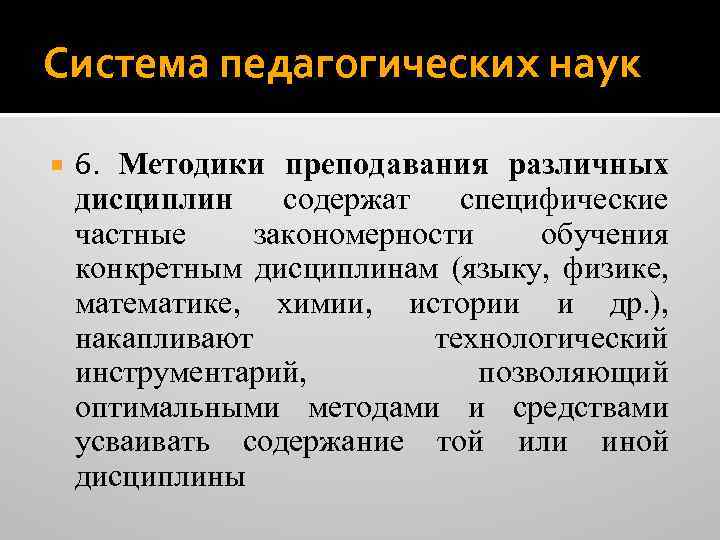 Система педагогических наук

6. Методики преподавания различных дисциплин содержат специфические частные закономерности обучения конкретным дисциплинам (языку, физике, математике, химии, истории и др.), накапливают технологический инструментарий, позволяющий оптимальными методами и средствами усваивать содержание той или иной дисциплины